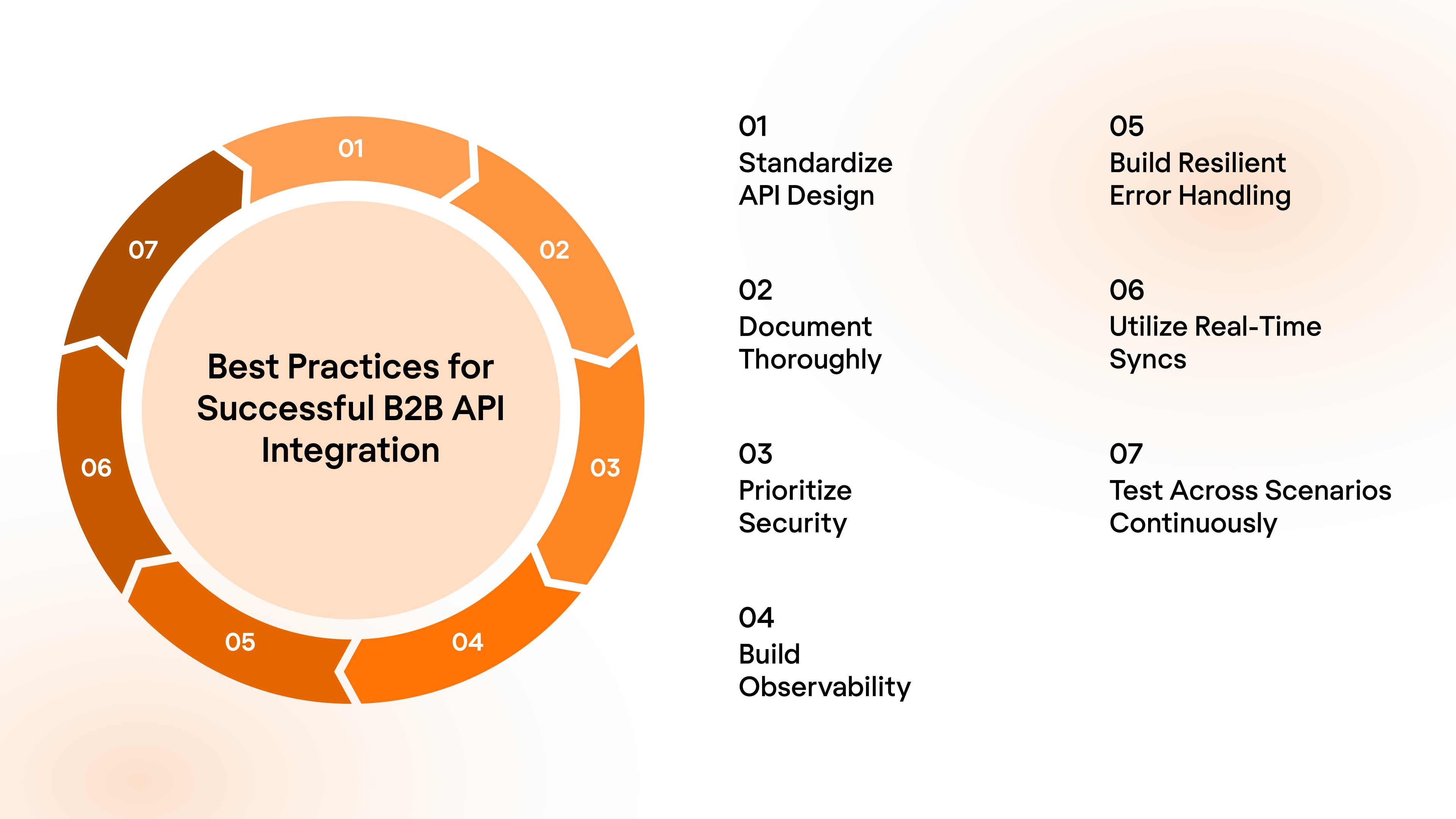 01
02
03
04
05
06
07

Best Practices for Successful B2B API Integration

01
Standardize API Design

02
Document Thoroughly

03
Prioritize Security

04
Build Observability

05
Build Resilient Error Handling

06
Utilize Real-Time Syncs

07
Test Across Scenarios Continuously